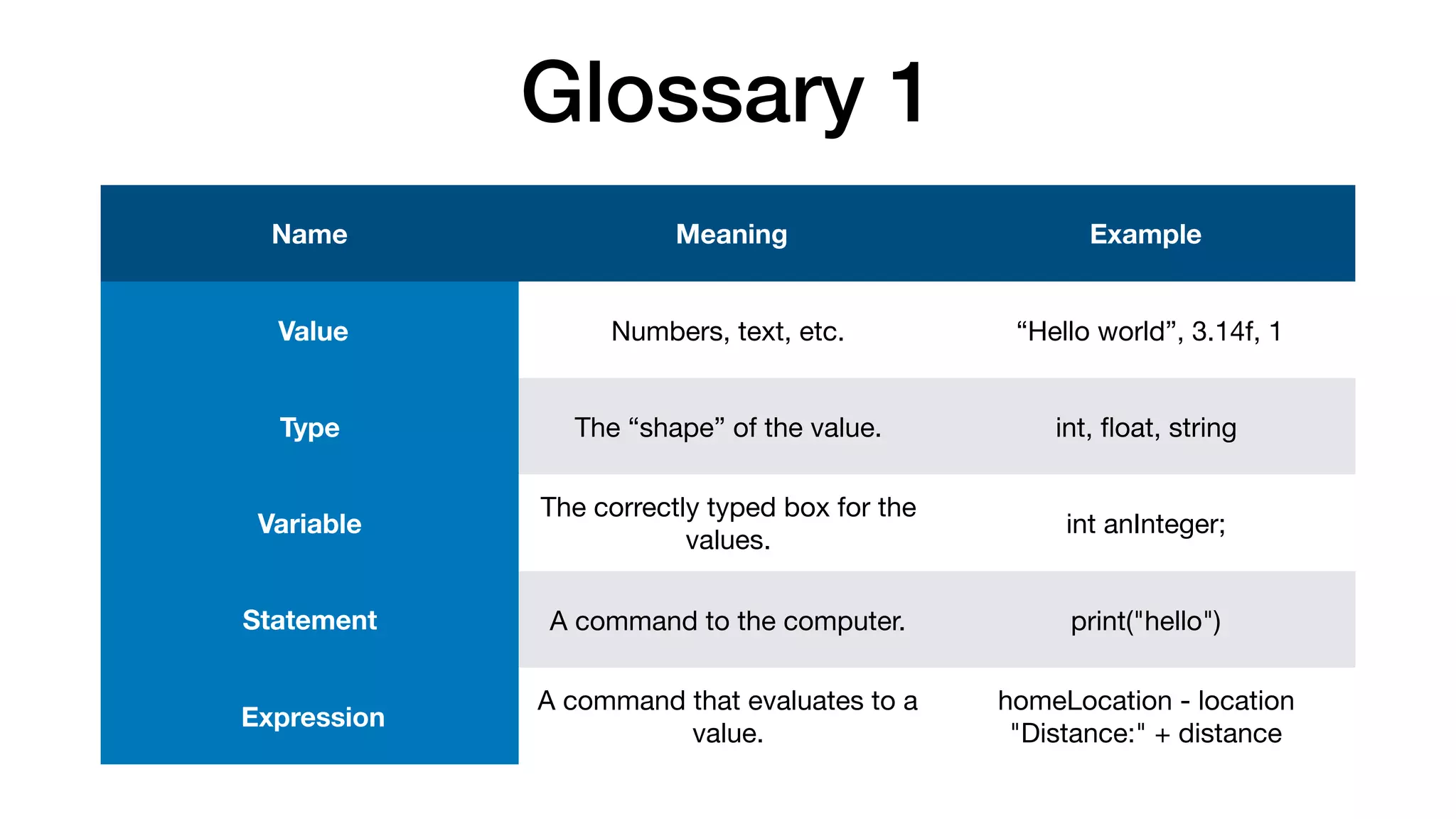 Glossary 1

| Name | Meaning | Example |
|---|---|---|
| Value | Numbers, text, etc. | “Hello world”, 3.14f, 1 |
| Type | The “shape” of the value. | int, float, string |
| Variable | The correctly typed box for the values. | int anInteger; |
| Statement | A command to the computer. | print("hello") |
| Expression | A command that evaluates to a value. | homeLocation - location "Distance:" + distance |